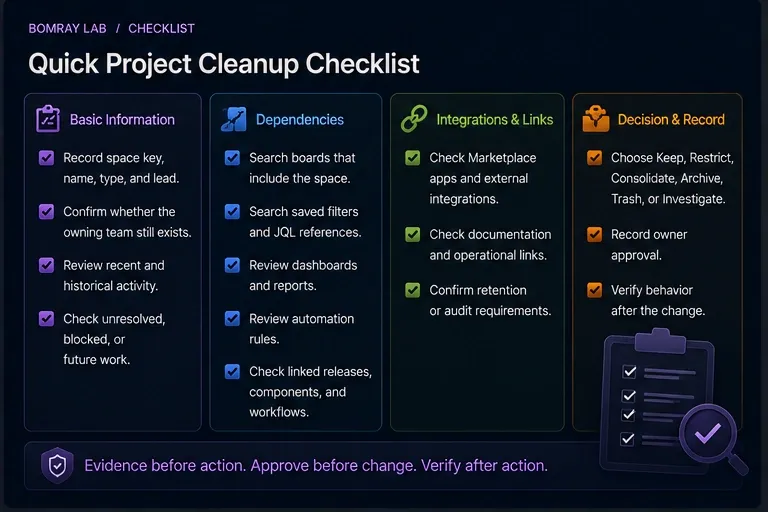 BOMRAY LAB / CHECKLIST

Quick Project Cleanup Checklist

Basic Information

Record space key, name, type, and lead.

Confirm whether the owning team still exists.

Review recent and historical activity.

Check unresolved, blocked, or future work.

Dependencies

Search boards that include the space.

Search saved filters and JQL references.

Review dashboards and reports.

Review automation rules.

Check linked releases, components, and workflows.

Integrations & Links

Check Marketplace apps and external integrations.

Check documentation and operational links.

Confirm retention or audit requirements.

Decision & Record

Choose Keep, Restrict, Consolidate, Archive, Trash, or Investigate.

Record owner approval.

Verify behavior after the change.

Evidence before action. Approve before change. Verify after action.